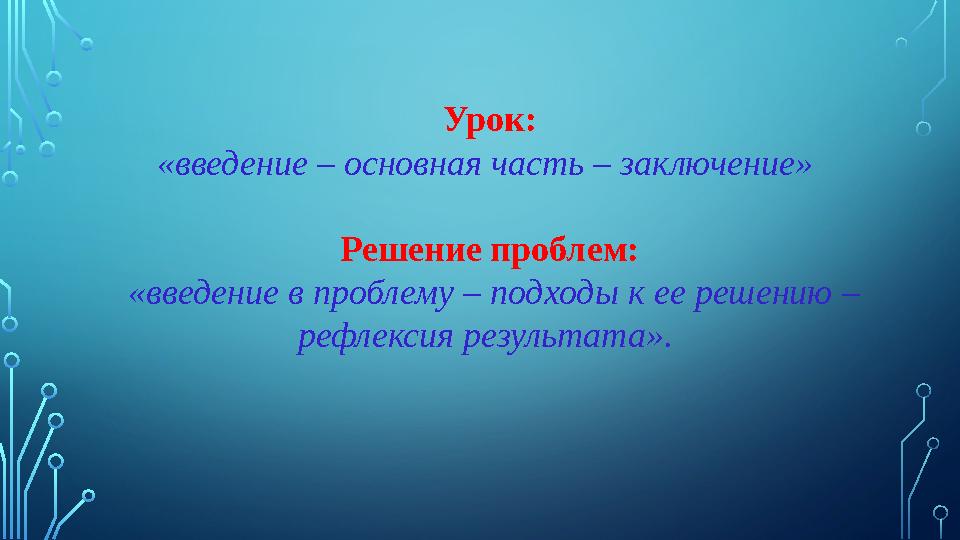 Урок:
«введение – основная часть – заключение»

Решение проблем:
«введение в проблему – подходы к ее решению – рефлексия результата».